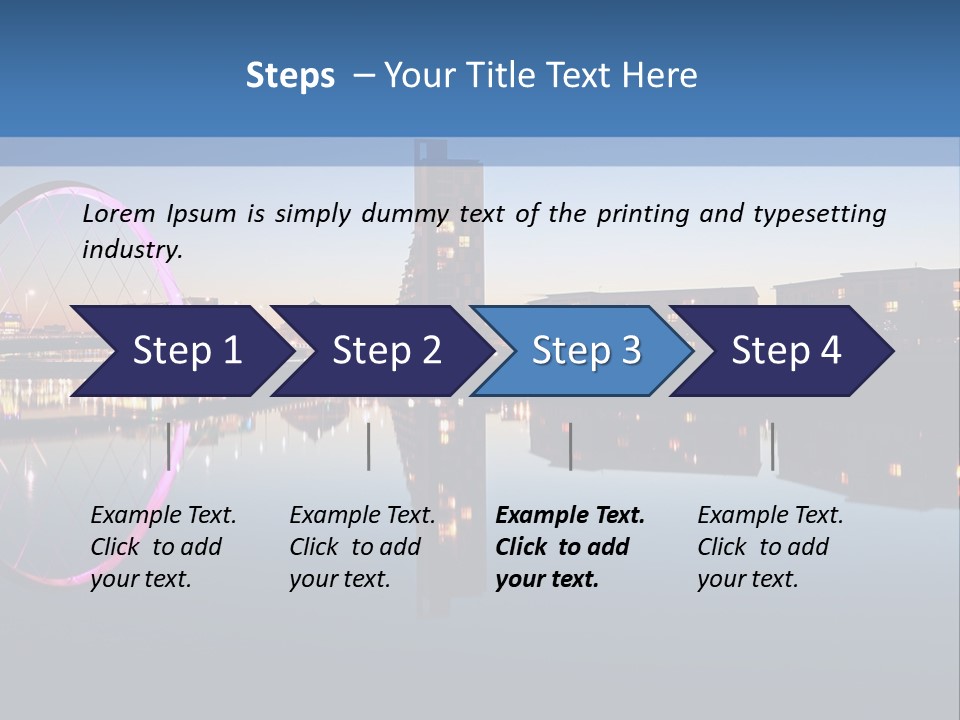 Steps – Your Title Text Here

Lorem Ipsum is simply dummy text of the printing and typesetting industry.

Step 1

Step 2

Step 3

Step 4

Example Text. Click to add your text.

Example Text. Click to add your text.

Example Text. Click to add your text.

Example Text. Click to add your text.